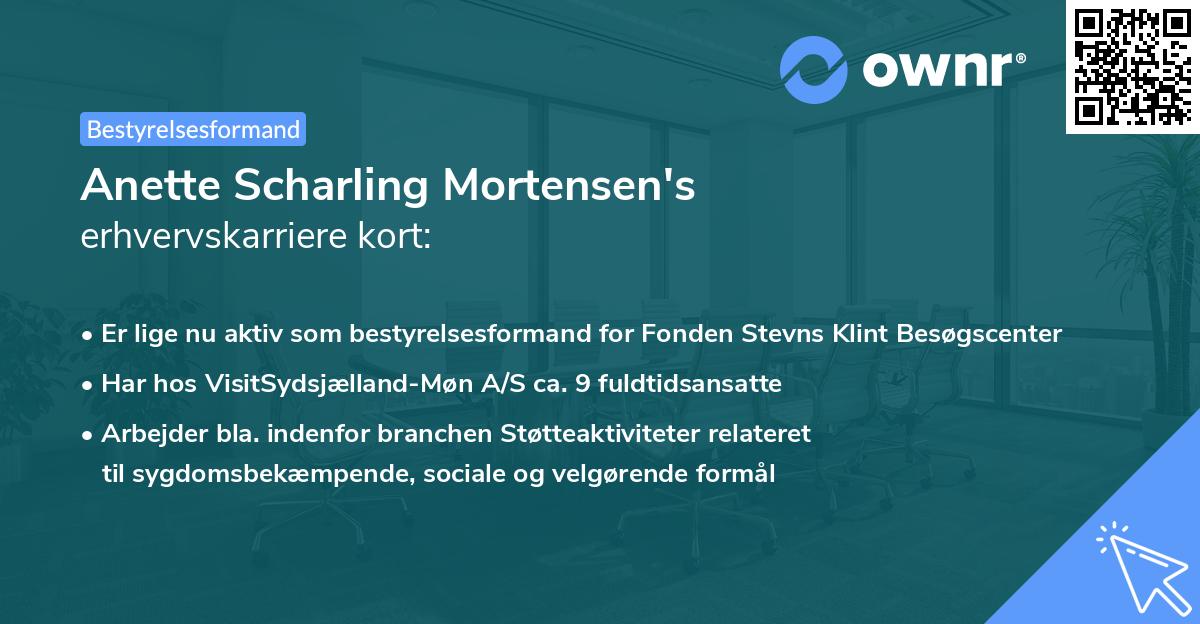 ownr®

Bestyrelsesformand

Anette Scharling Mortensen's
erhvervskarriere kort:

• Er lige nu aktiv som bestyrelsesformand for Fonden Stevns Klint Besøgscenter
• Har hos VisitSydsjælland-Møn A/S ca. 9 fuldtidsansatte
• Arbejder bla. indenfor branchen Støtteaktiviteter relateret til sygdomsbekæmpende, sociale og velgørende formål